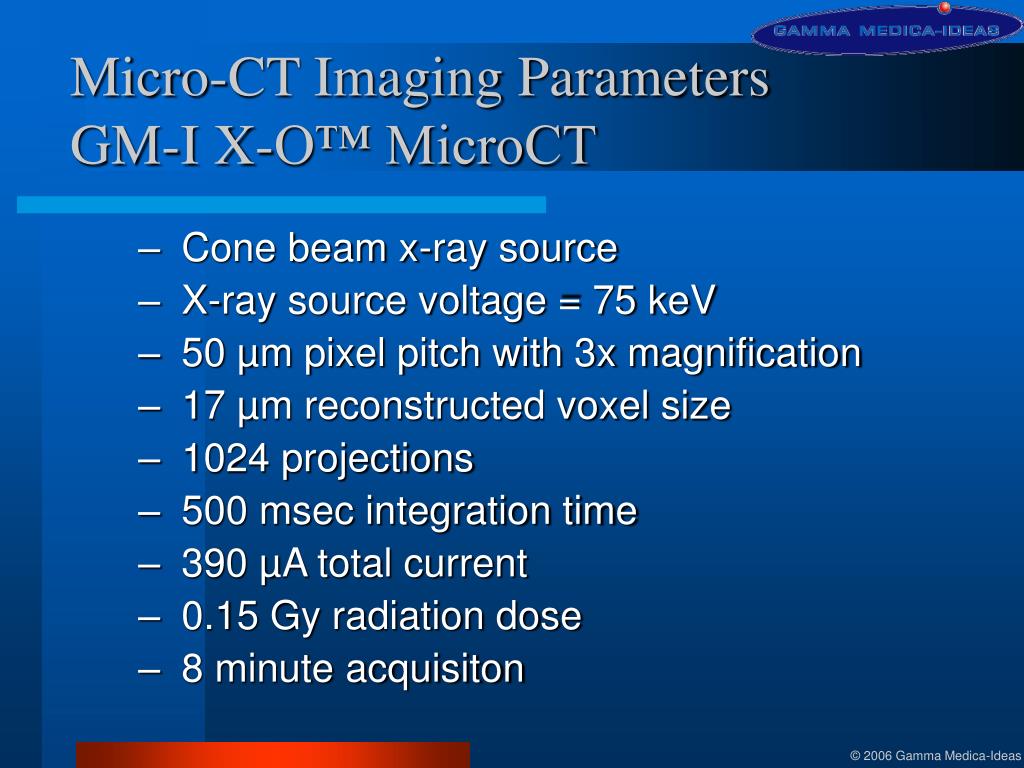 GAMMA MEDICA-IDEAS

Micro-CT Imaging Parameters
GM-I X-O™ MicroCT

– Cone beam x-ray source
– X-ray source voltage = 75 keV
– 50 µm pixel pitch with 3x magnification
– 17 µm reconstructed voxel size
– 1024 projections
– 500 msec integration time
– 390 µA total current
– 0.15 Gy radiation dose
– 8 minute acquisiton

© 2006 Gamma Medica-Ideas